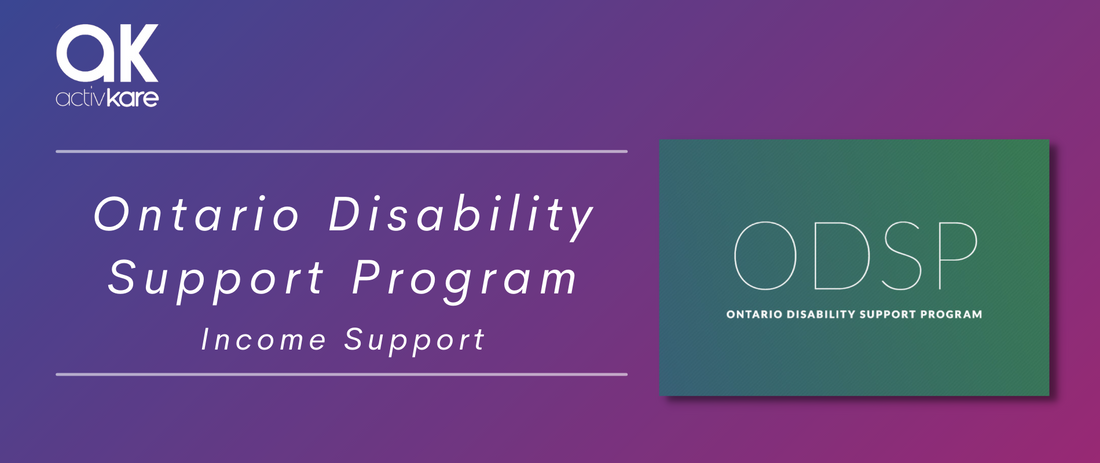 ak
activkare

Ontario Disability Support Program

Income Support

ODSP

ONTARIO DISABILITY SUPPORT PROGRAM